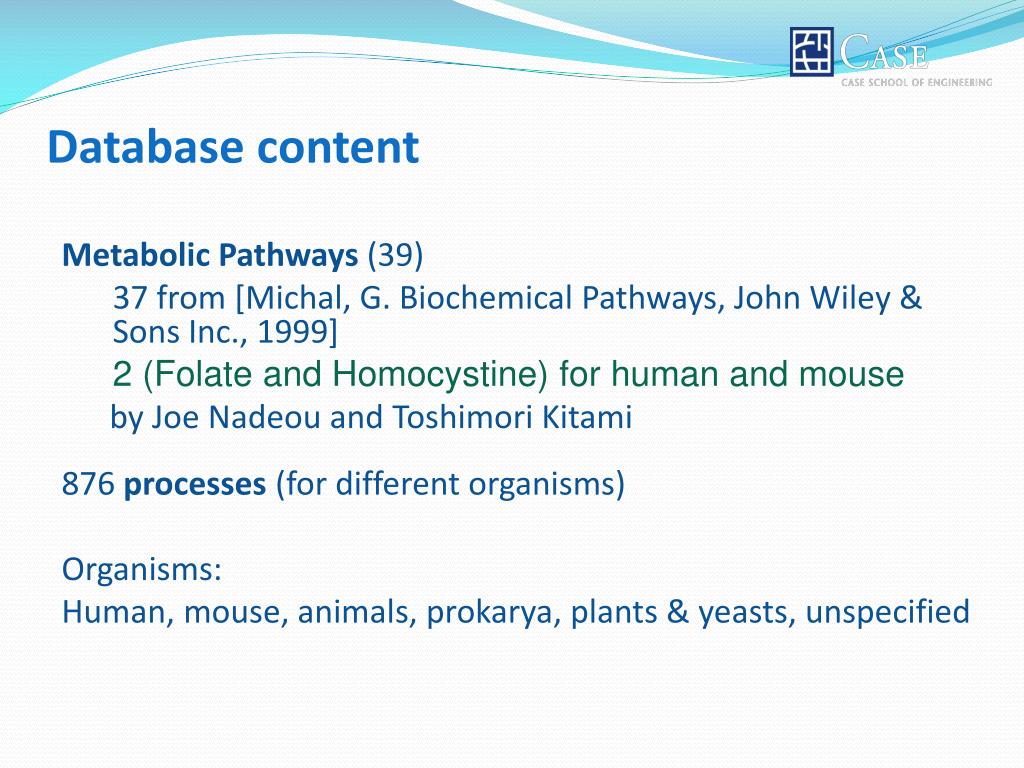 CASE
CASE SCHOOL OF ENGINEERING

Database content

Metabolic Pathways (39)

37 from [Michal, G. Biochemical Pathways, John Wiley & Sons Inc., 1999]

2 (Folate and Homocystine) for human and mouse

by Joe Nadeou and Toshimori Kitami

876 processes (for different organisms)

Organisms:
Human, mouse, animals, prokarya, plants & yeasts, unspecified